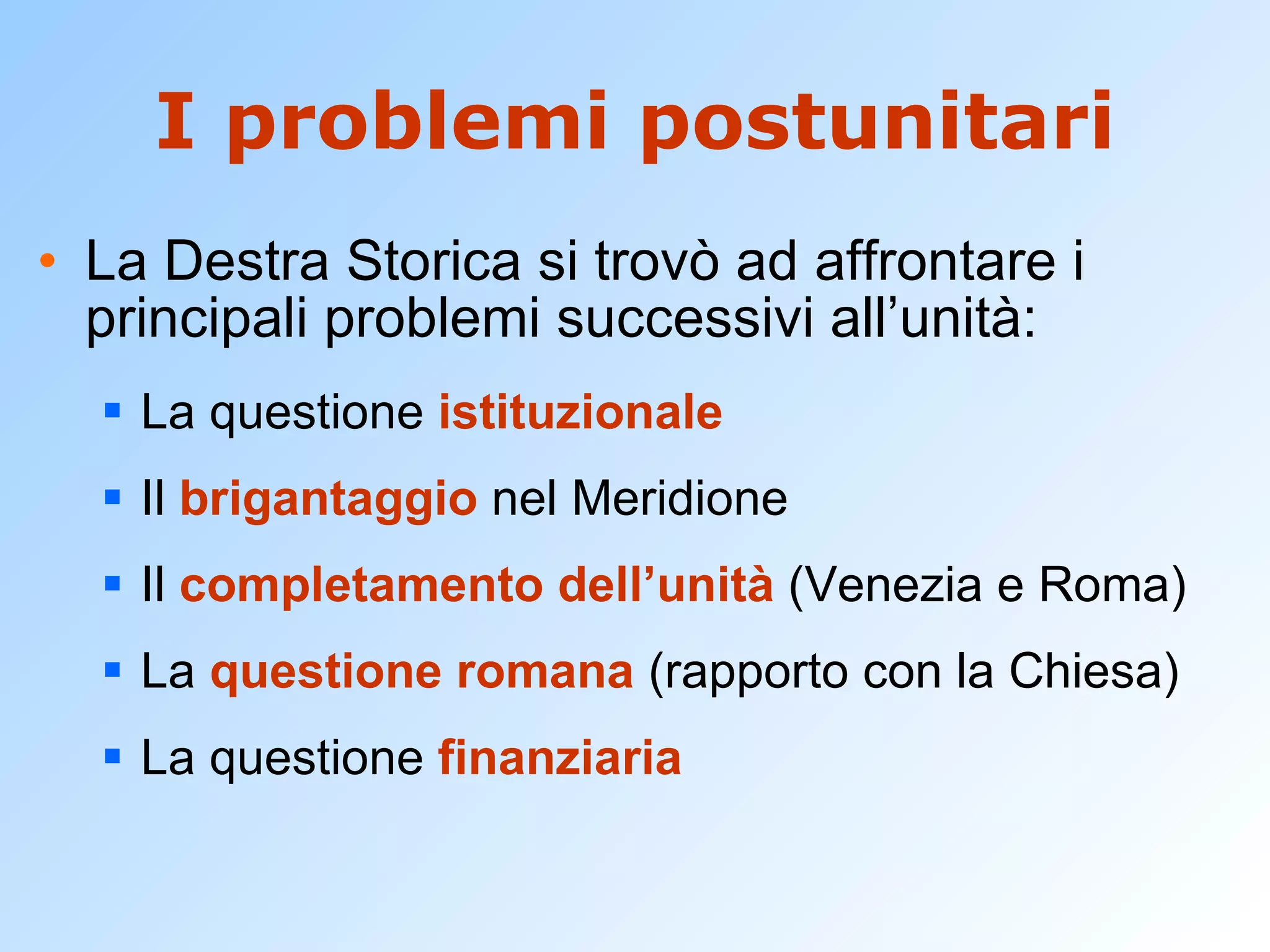 I problemi postunitari

• La Destra Storica si trovò ad affrontare i principali problemi successivi all’unità:

▪ La questione istituzionale

▪ Il brigantaggio nel Meridione

▪ Il completamento dell’unità (Venezia e Roma)

▪ La questione romana (rapporto con la Chiesa)

▪ La questione finanziaria